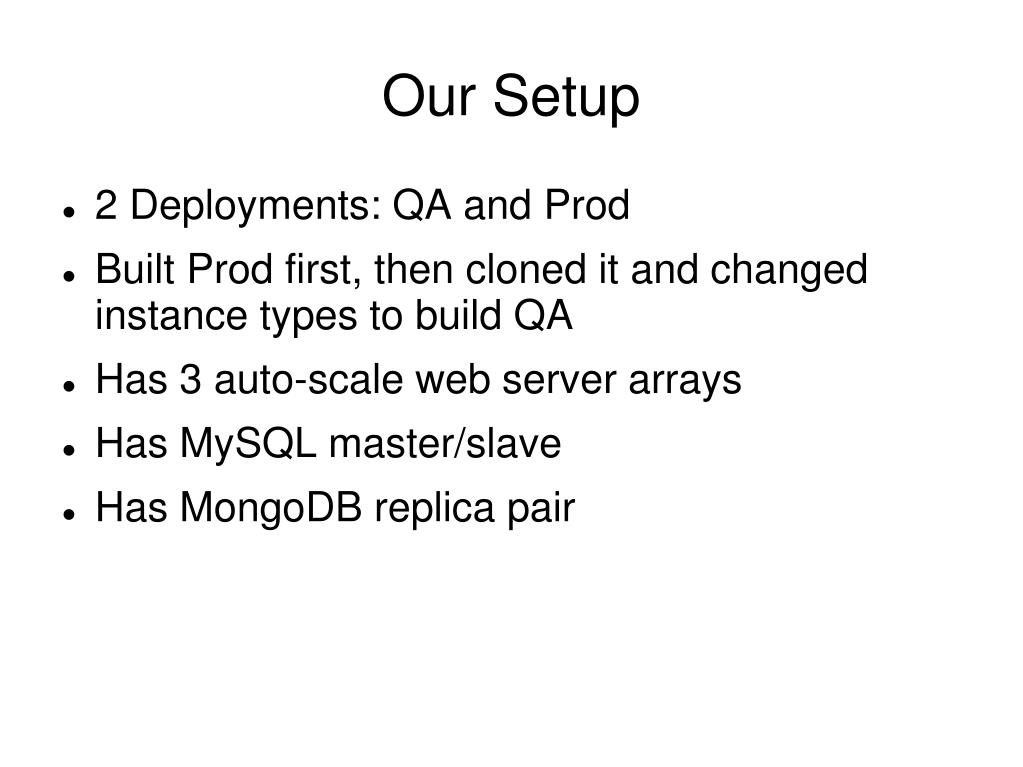 Our Setup

- 2 Deployments: QA and Prod
- Built Prod first, then cloned it and changed instance types to build QA
- Has 3 auto-scale web server arrays
- Has MySQL master/slave
- Has MongoDB replica pair